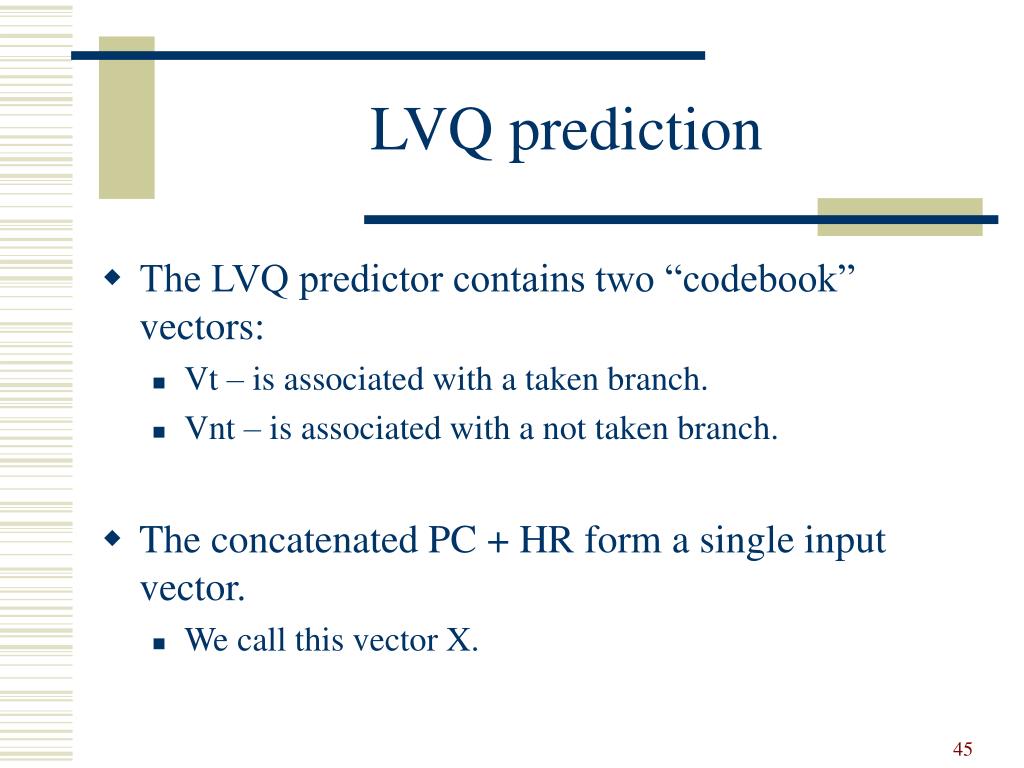 LVQ prediction

The LVQ predictor contains two “codebook” vectors:

Vt – is associated with a taken branch.

Vnt – is associated with a not taken branch.

The concatenated PC + HR form a single input vector.

We call this vector X.

45